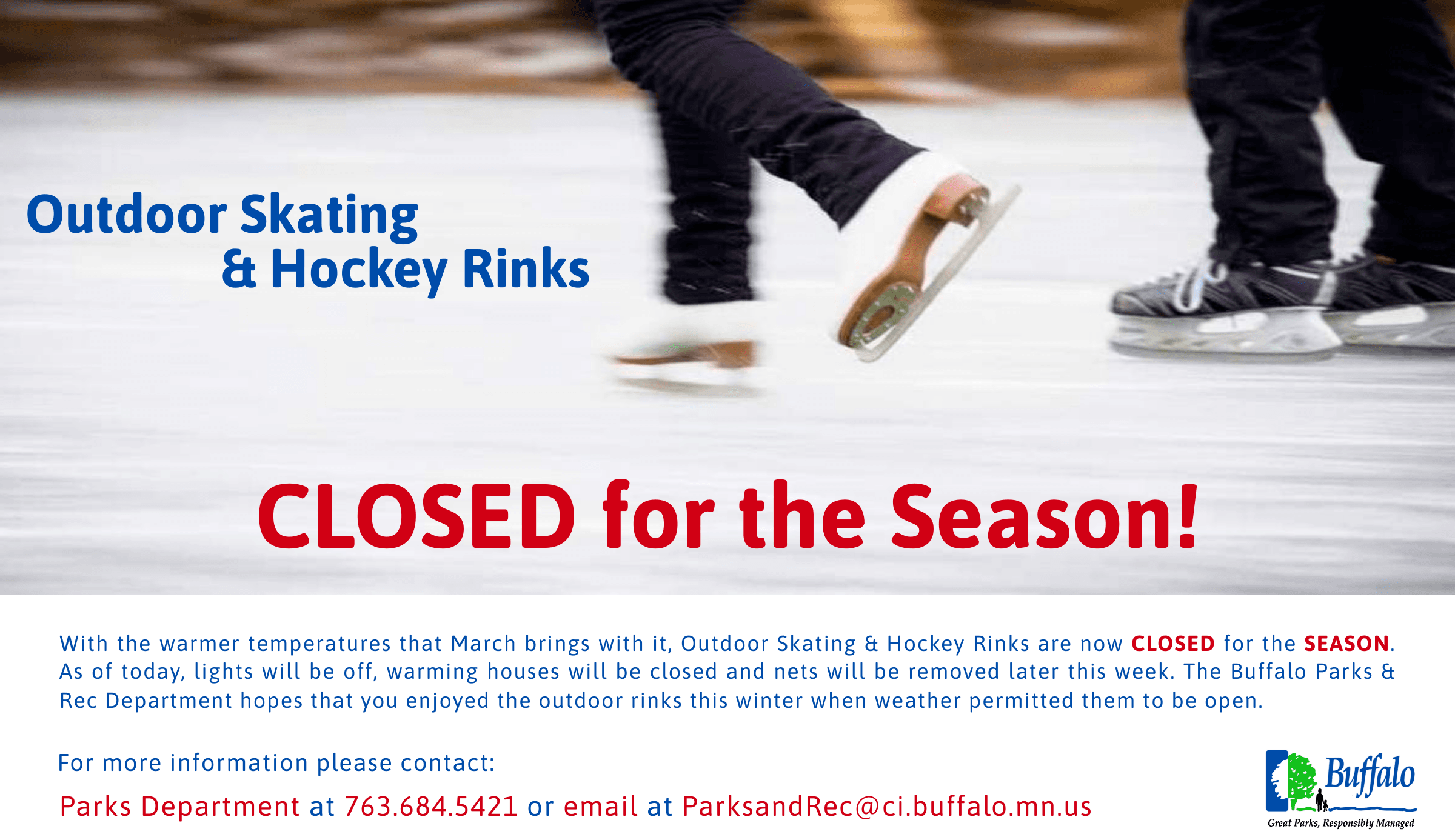 Outdoor Skating
& Hockey Rinks

CLOSED for the Season!

With the warmer temperatures that March brings with it, Outdoor Skating & Hockey Rinks are now CLOSED for the SEASON. As of today, lights will be off, warming houses will be closed and nets will be removed later this week. The Buffalo Parks & Rec Department hopes that you enjoyed the outdoor rinks this winter when weather permitted them to be open.

For more information please contact:

Parks Department at 763.684.5421 or email at ParksandRec@ci.buffalo.mn.us

Buffalo
Great Parks, Responsibly Managed